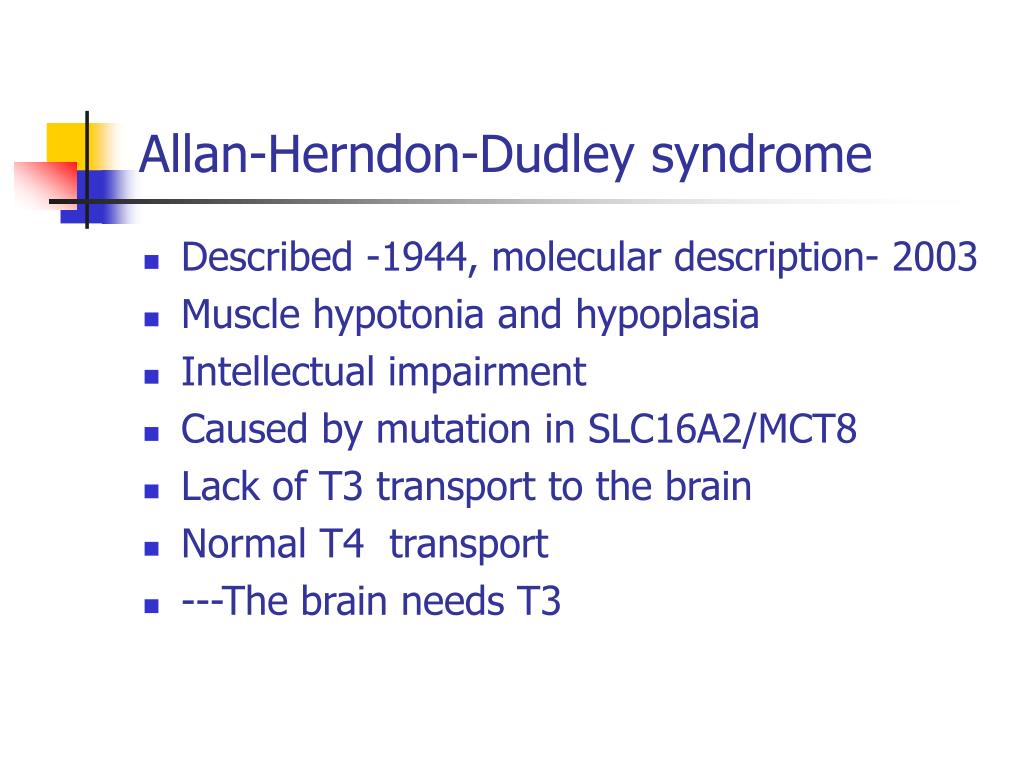 Allan-Herndon-Dudley syndrome

- Described -1944, molecular description- 2003
- Muscle hypotonia and hypoplasia
- Intellectual impairment
- Caused by mutation in SLC16A2/MCT8
- Lack of T3 transport to the brain
- Normal T4 transport
- ---The brain needs T3